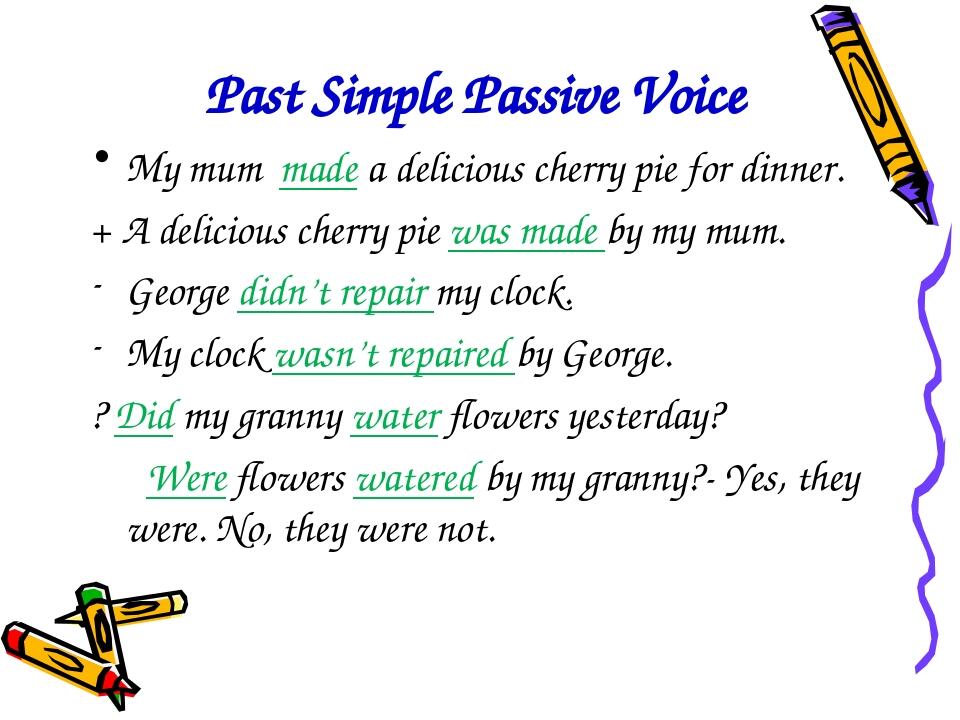 Past Simple Passive Voice

• My mum made a delicious cherry pie for dinner.

+ A delicious cherry pie was made by my mum.

- George didn't repair my clock.

- My clock wasn't repaired by George.

? Did my granny water flowers yesterday?

Were flowers watered by my granny?- Yes, they were. No, they were not.